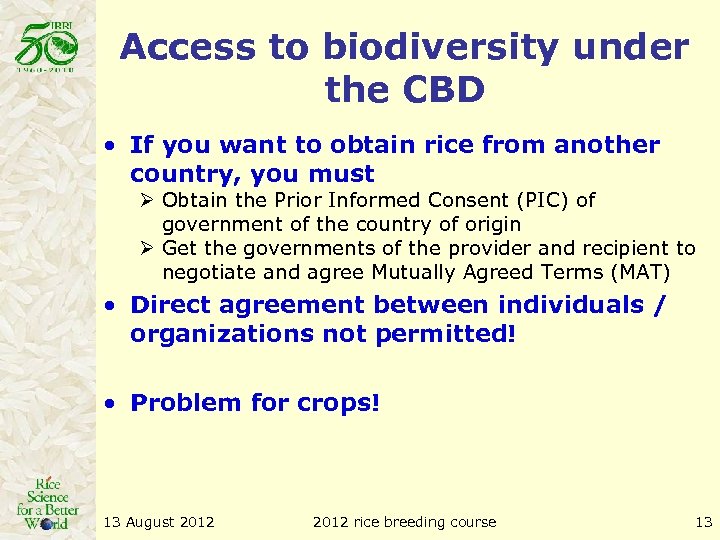 IRRI
50
1960-2010

Access to biodiversity under the CBD

• If you want to obtain rice from another country, you must
➢ Obtain the Prior Informed Consent (PIC) of government of the country of origin
➢ Get the governments of the provider and recipient to negotiate and agree Mutually Agreed Terms (MAT)

• Direct agreement between individuals / organizations not permitted!

• Problem for crops!

Rice Science for a Better World

13 August 2012

2012 rice breeding course

13